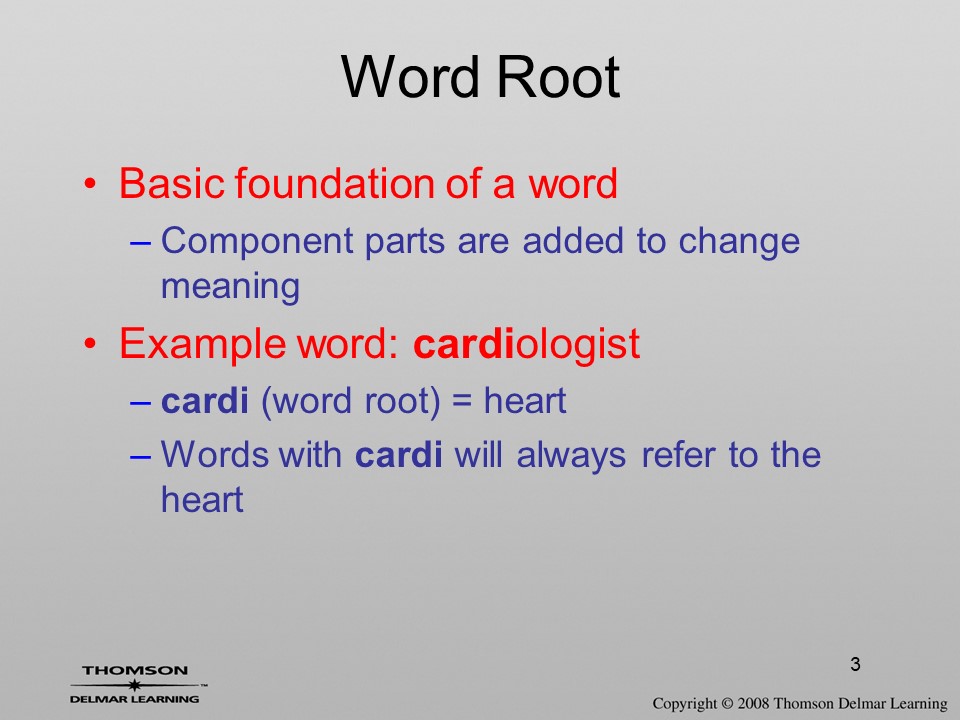 Word Root

• Basic foundation of a word
– Component parts are added to change meaning

• Example word: cardiologist
– cardi (word root) = heart
– Words with cardi will always refer to the heart

THOMSON
DELMAR LEARNING™

3

Copyright © 2008 Thomson Delmar Learning